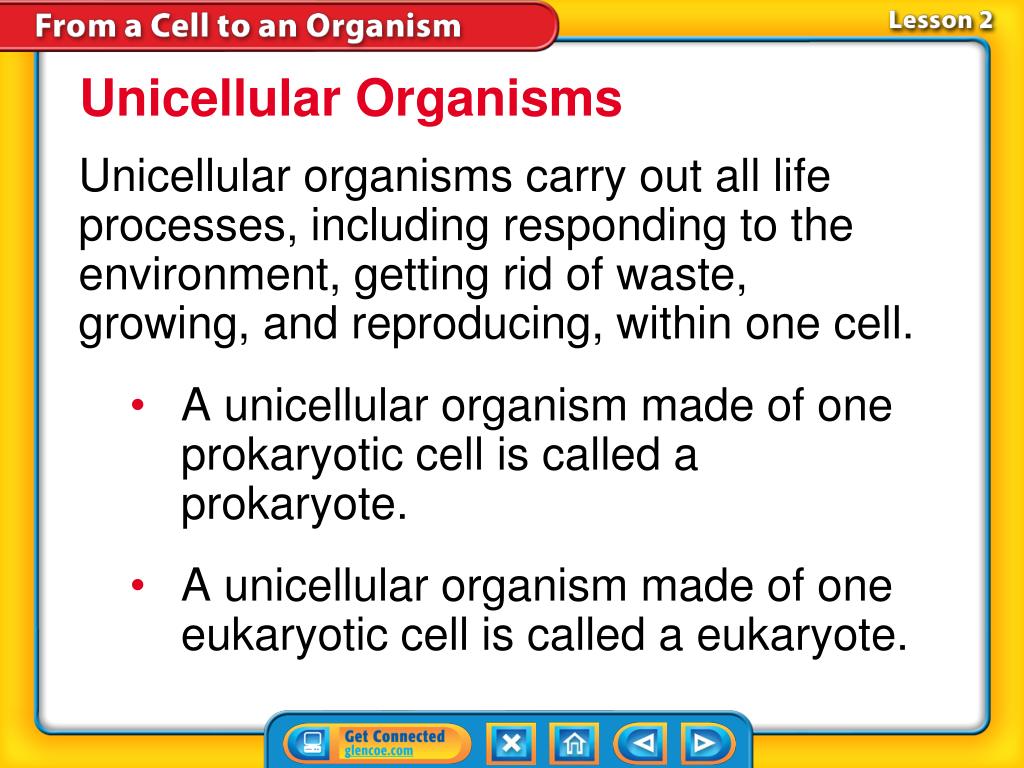 From a Cell to an Organism

Lesson 2

Unicellular Organisms

Unicellular organisms carry out all life processes, including responding to the environment, getting rid of waste, growing, and reproducing, within one cell.

• A unicellular organism made of one prokaryotic cell is called a prokaryote.

• A unicellular organism made of one eukaryotic cell is called a eukaryote.

Get Connected
glencoe.com